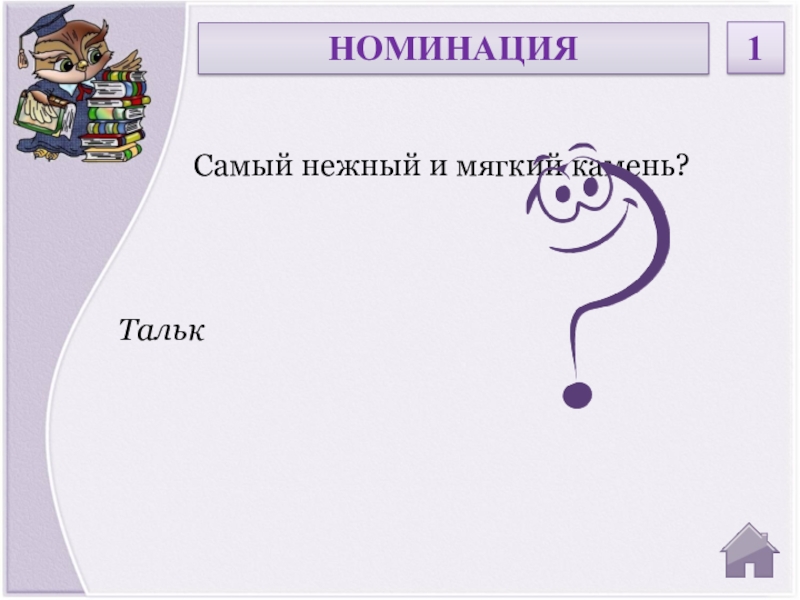 НОМИНАЦИЯ

1

Самый нежный и мягкий камень?

Тальк